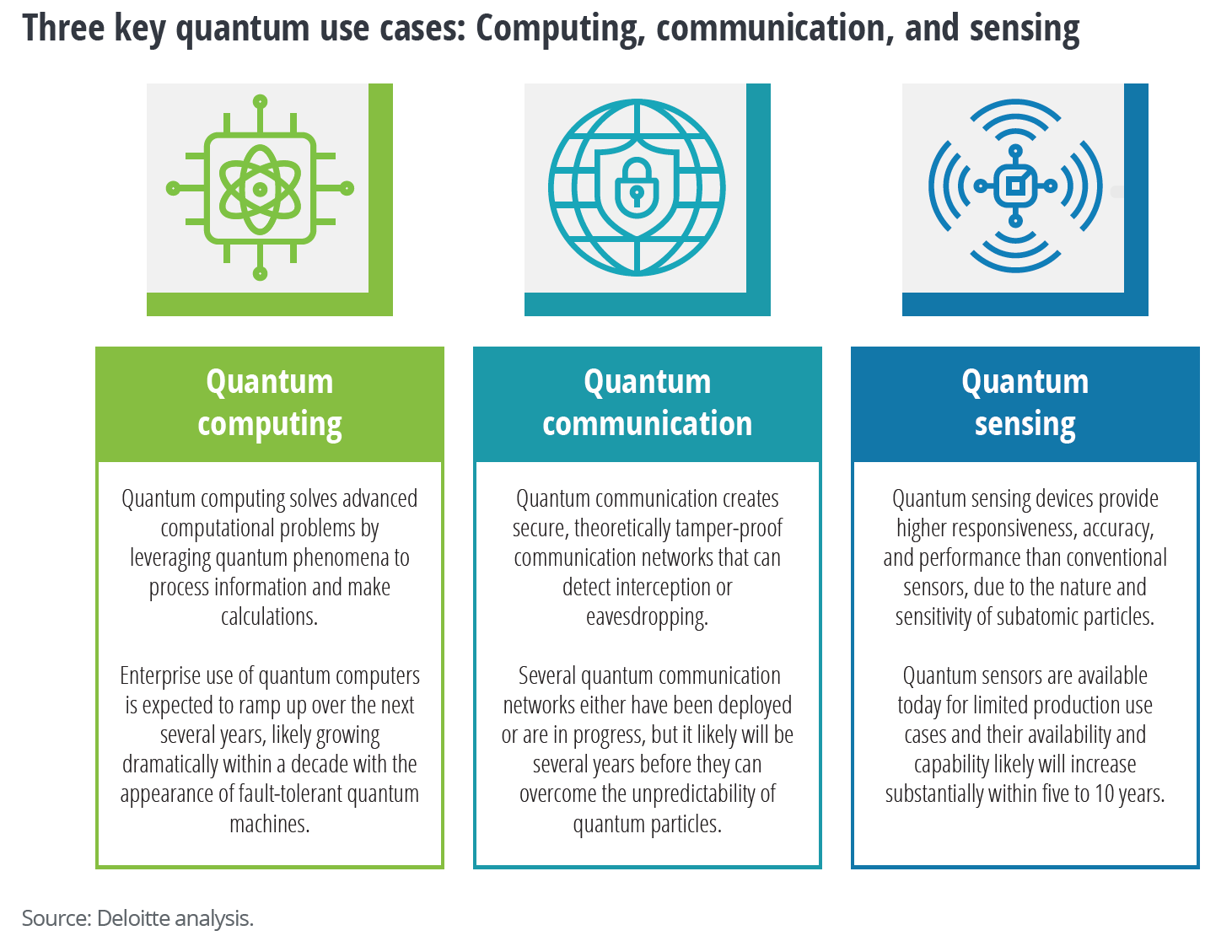 Three key quantum use cases: Computing, communication, and sensing

Quantum computing

Quantum computing solves advanced computational problems by leveraging quantum phenomena to process information and make calculations.

Enterprise use of quantum computers is expected to ramp up over the next several years, likely growing dramatically within a decade with the appearance of fault-tolerant quantum machines.

Quantum communication

Quantum communication creates secure, theoretically tamper-proof communication networks that can detect interception or eavesdropping.

Several quantum communication networks either have been deployed or are in progress, but it likely will be several years before they can overcome the unpredictability of quantum particles.

Quantum sensing

Quantum sensing devices provide higher responsiveness, accuracy, and performance than conventional sensors, due to the nature and sensitivity of subatomic particles.

Quantum sensors are available today for limited production use cases and their availability and capability likely will increase substantially within five to 10 years.

Source: Deloitte analysis.